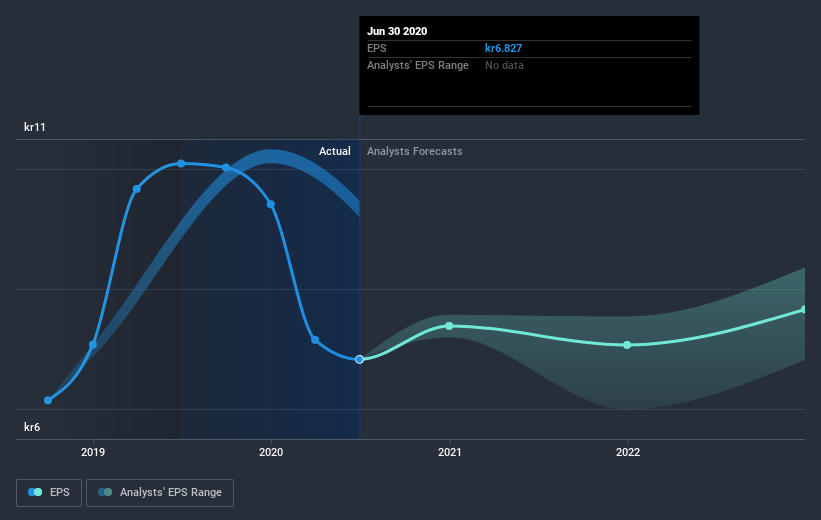 Jun 30 2020
EPS kr6.827
Analysts' EPS Range No data

kr11
Actual
Analysts Forecasts
kr6

2019
2020
2021
2022

EPS
Analysts' EPS Range